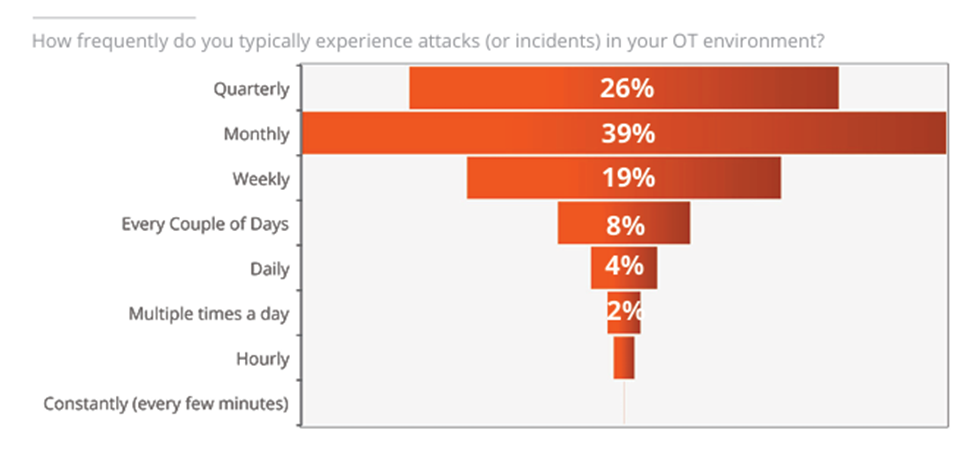 How frequently do you typically experience attacks (or incidents) in your OT environment?

Quarterly
26%

Monthly
39%

Weekly
19%

Every Couple of Days
8%

Daily
4%

Multiple times a day
2%

Hourly

Constantly (every few minutes)